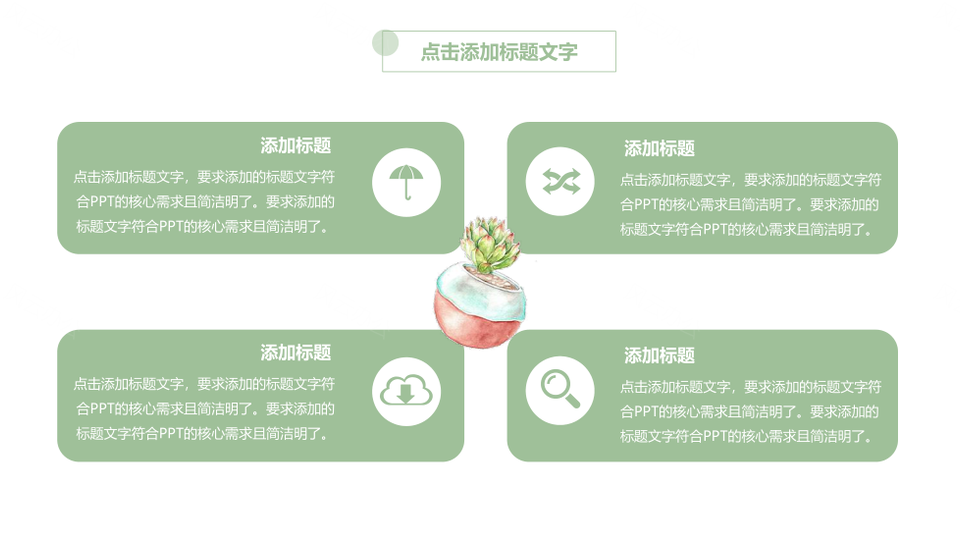 点击添加标题文字

添加标题

点击添加标题文字，要求添加的标题文字符合PPT的核心需求且简洁明了。要求添加的标题文字符合PPT的核心需求且简洁明了。

添加标题

点击添加标题文字，要求添加的标题文字符合PPT的核心需求且简洁明了。要求添加的标题文字符合PPT的核心需求且简洁明了。

添加标题

点击添加标题文字，要求添加的标题文字符合PPT的核心需求且简洁明了。要求添加的标题文字符合PPT的核心需求且简洁明了。

添加标题

点击添加标题文字，要求添加的标题文字符合PPT的核心需求且简洁明了。要求添加的标题文字符合PPT的核心需求且简洁明了。